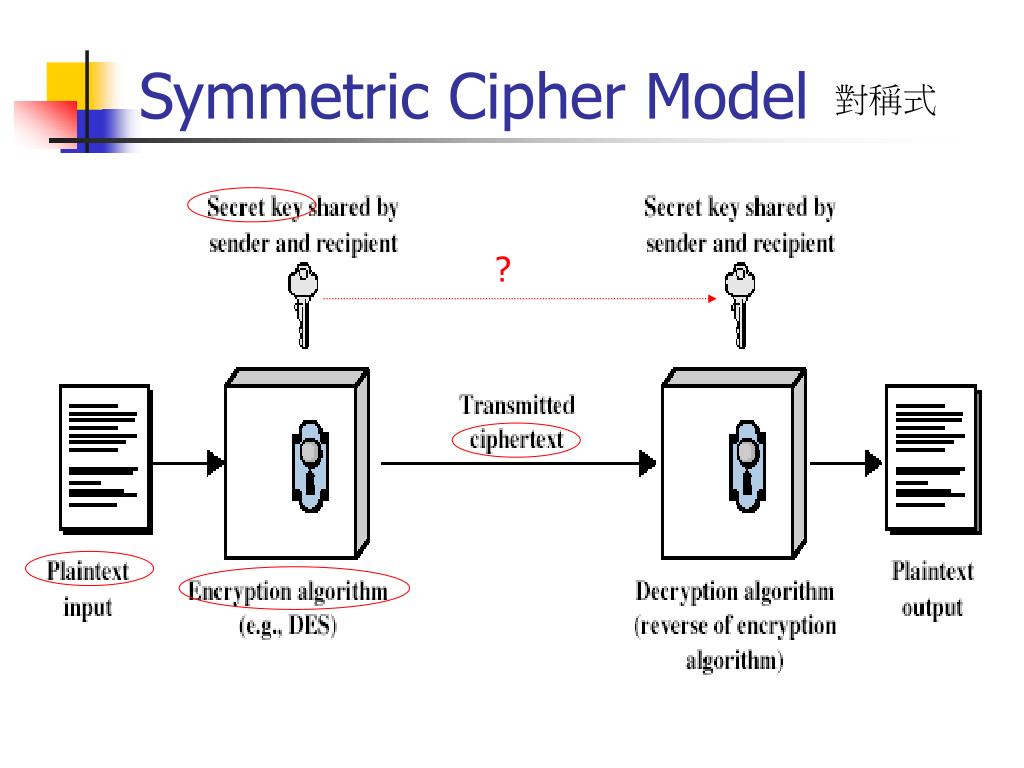 Symmetric Cipher Model 對稱式

Secret key shared by sender and recipient

?

Secret key shared by sender and recipient

Transmitted ciphertext

Plaintext input

Encryption algorithm (e.g., DES)

Decryption algorithm (reverse of encryption algorithm)

Plaintext output